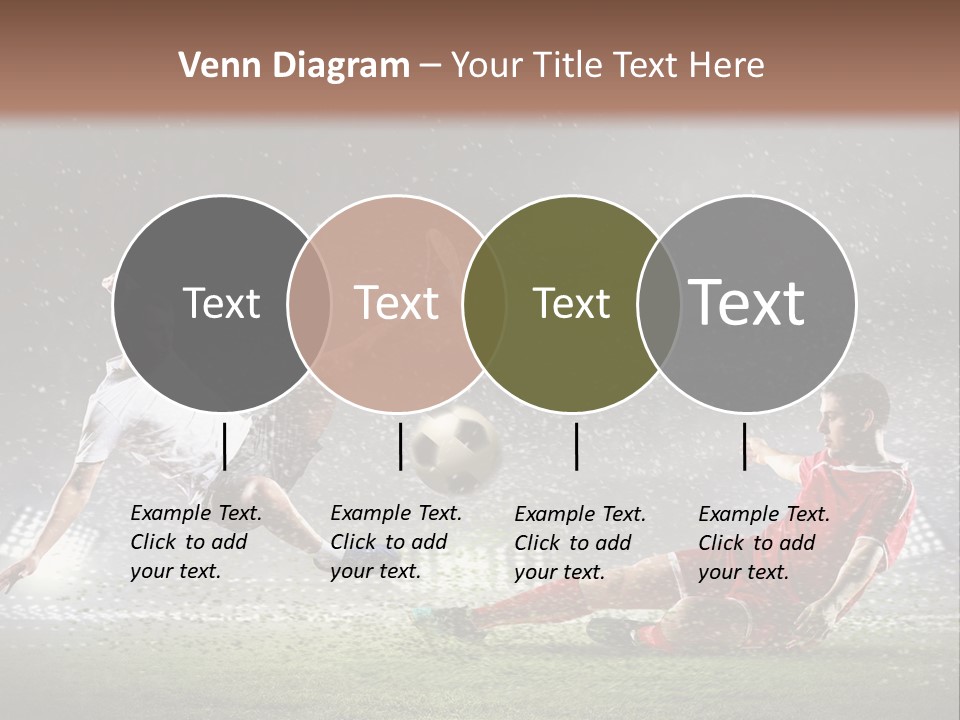 Venn Diagram – Your Title Text Here

Text

Text

Text

Text

Example Text. Click to add your text.

Example Text. Click to add your text.

Example Text. Click to add your text.

Example Text. Click to add your text.